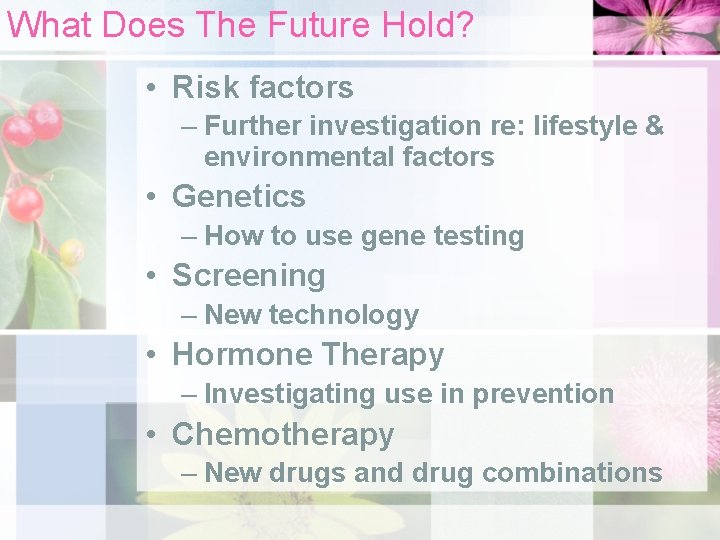 What Does The Future Hold?

• Risk factors
– Further investigation re: lifestyle & environmental factors
• Genetics
– How to use gene testing
• Screening
– New technology
• Hormone Therapy
– Investigating use in prevention
• Chemotherapy
– New drugs and drug combinations